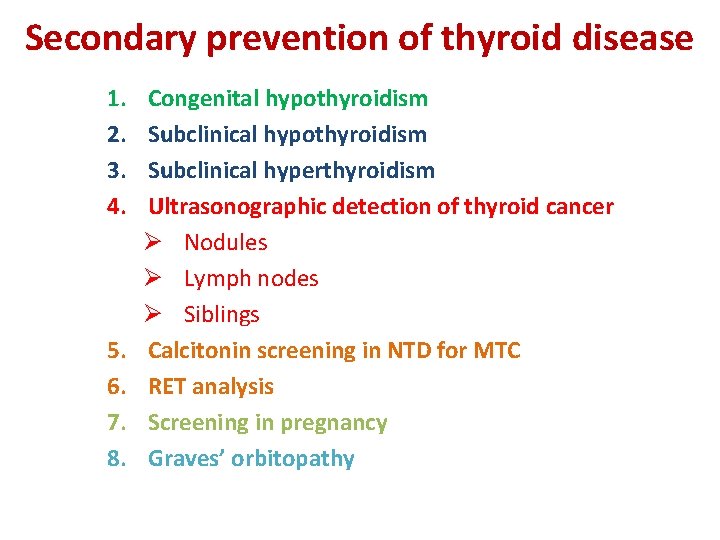 Secondary prevention of thyroid disease

1. Congenital hypothyroidism
2. Subclinical hypothyroidism
3. Subclinical hyperthyroidism
4. Ultrasonographic detection of thyroid cancer
   ➢ Nodules
   ➢ Lymph nodes
   ➢ Siblings
5. Calcitonin screening in NTD for MTC
6. RET analysis
7. Screening in pregnancy
8. Graves' orbitopathy